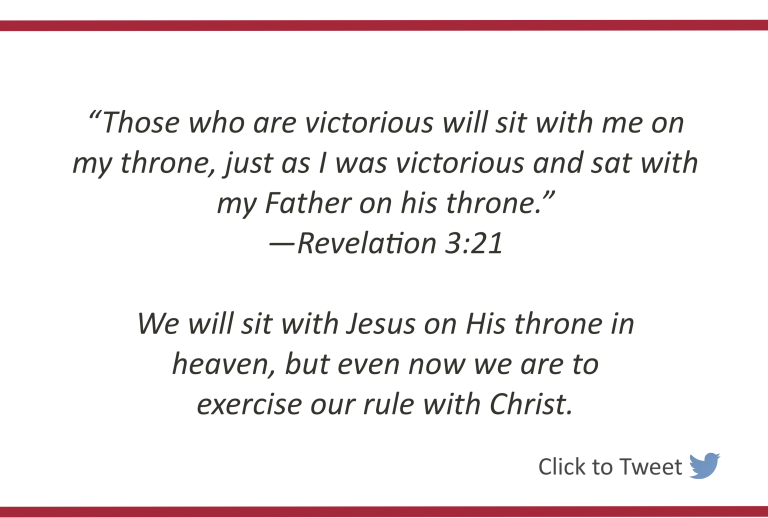 “Those who are victorious will sit with me on my throne, just as I was victorious and sat with my Father on his throne.”
—Revelation 3:21

We will sit with Jesus on His throne in heaven, but even now we are to exercise our rule with Christ.

Click to Tweet